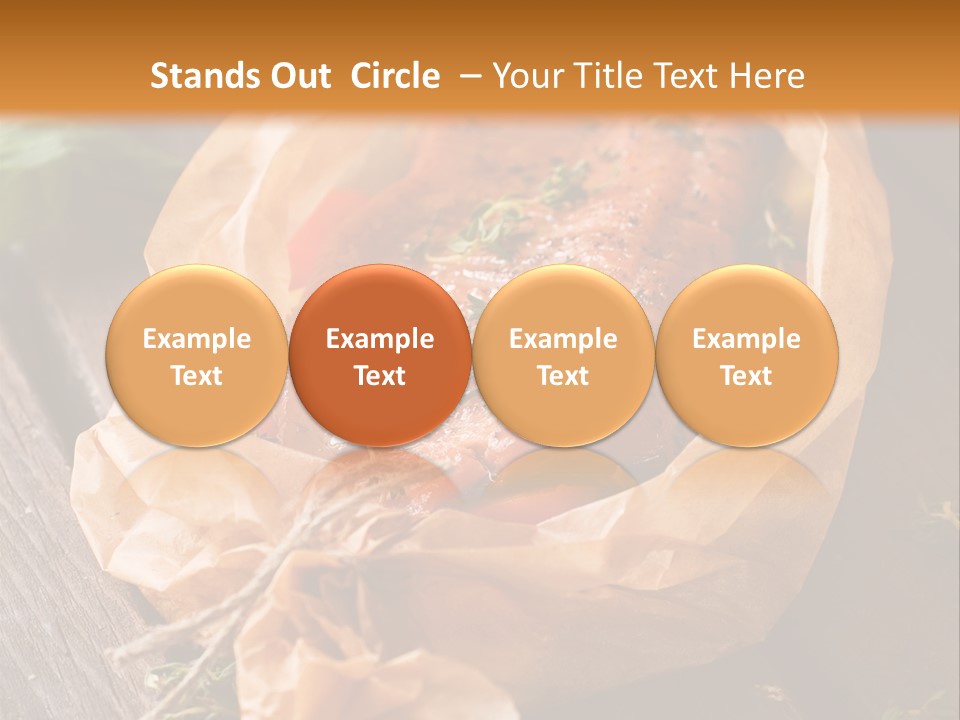 Stands Out Circle – Your Title Text Here

Example Text

Example Text

Example Text

Example Text